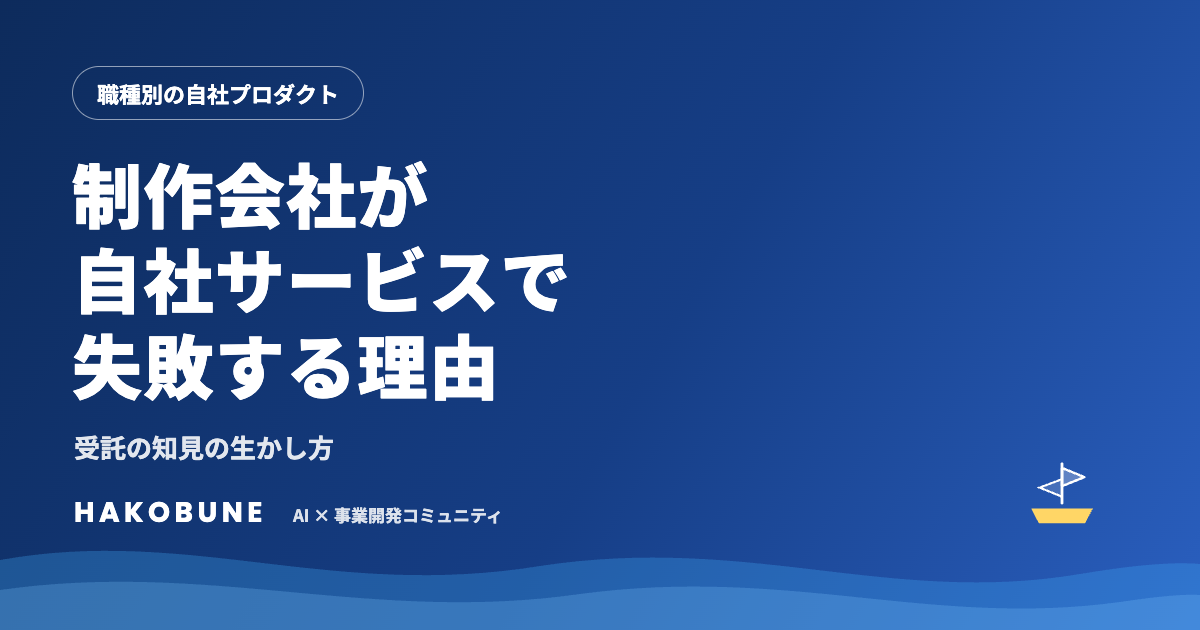 職種別の自社プロダクト

制作会社が
自社サービスで
失敗する理由

受託の知見の生かし方

HAKOBUNE AI × 事業開発コミュニティ